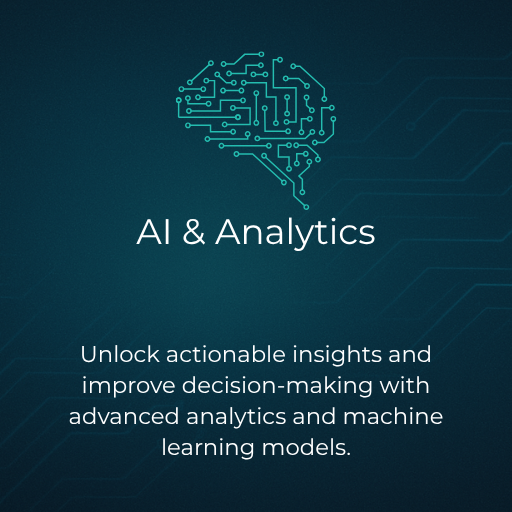 AI & Analytics

Unlock actionable insights and improve decision-making with advanced analytics and machine learning models.